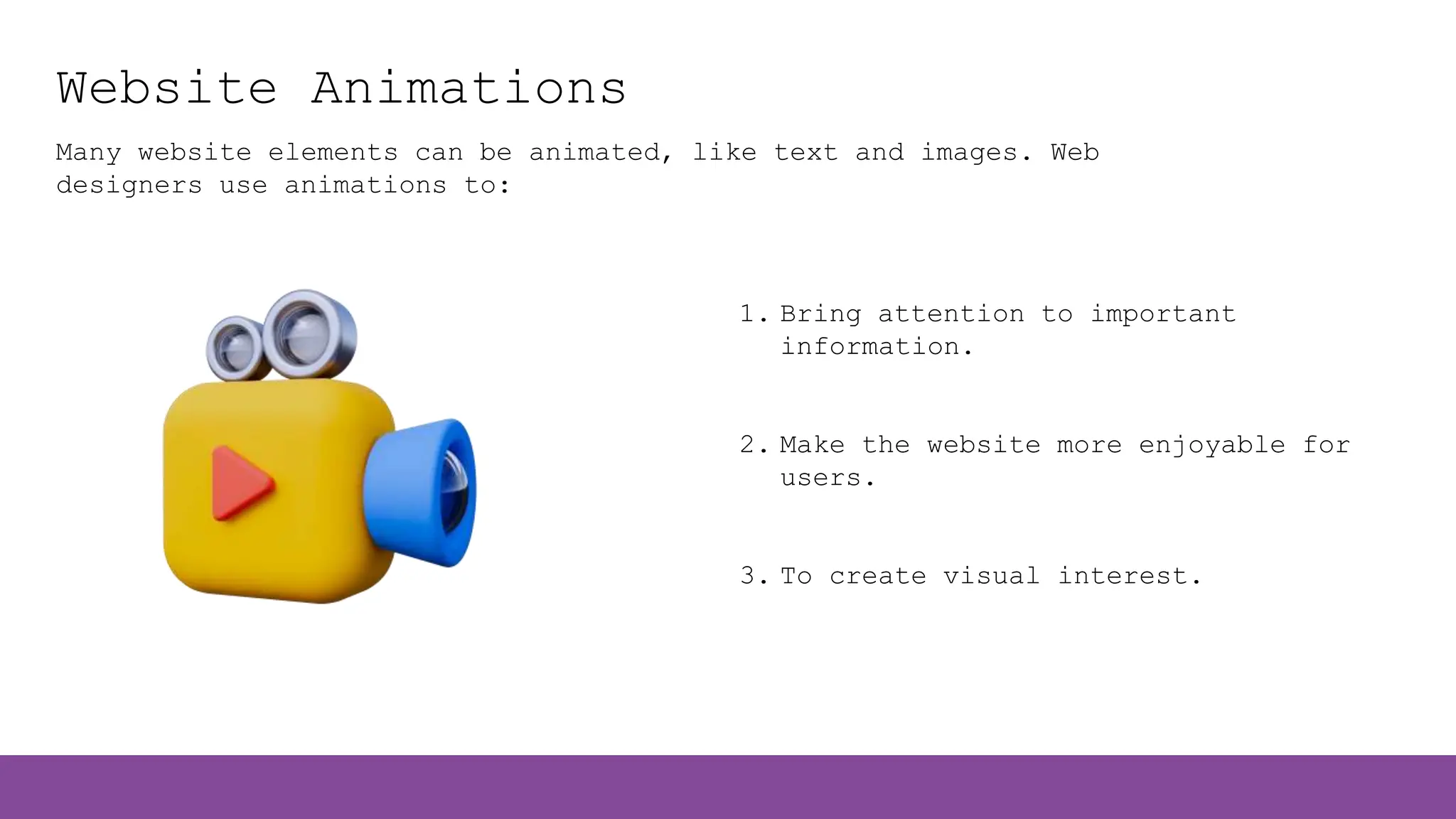 Website Animations

Many website elements can be animated, like text and images. Web designers use animations to:

1. Bring attention to important information.

2. Make the website more enjoyable for users.

3. To create visual interest.